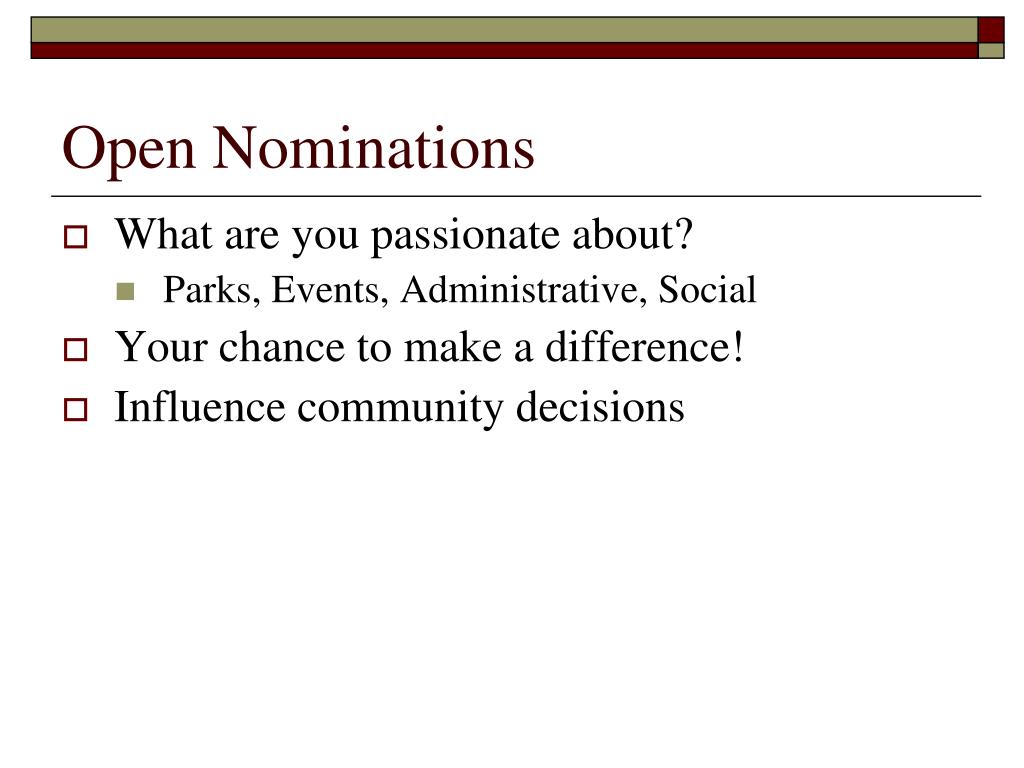 Open Nominations

What are you passionate about?

Parks, Events, Administrative, Social

Your chance to make a difference!

Influence community decisions